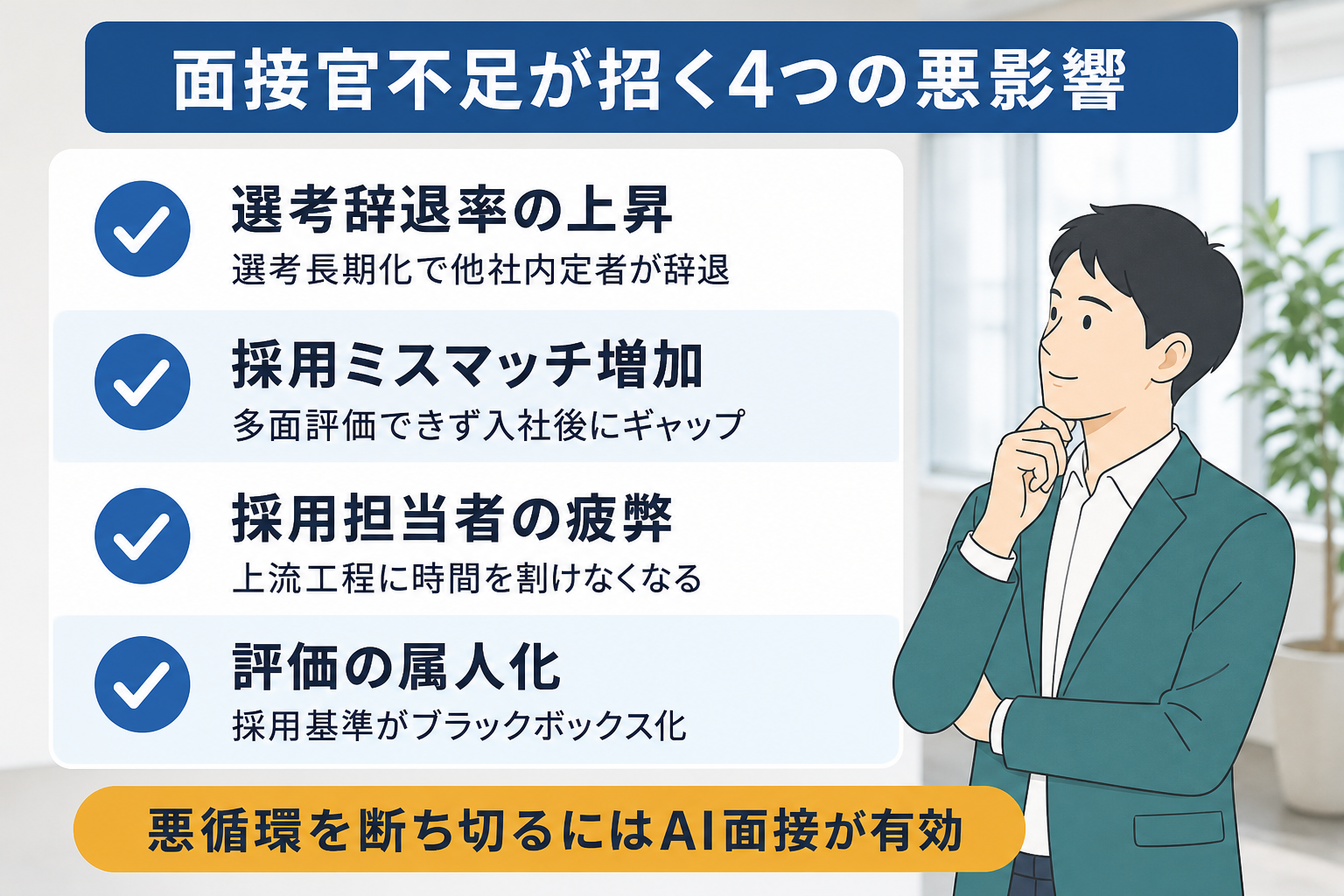 面接官不足が招く4つの悪影響

選考辞退率の上昇
選考長期化で他社内定者が辞退

採用ミスマッチ増加
多面評価できず入社後にギャップ

採用担当者の疲弊
上流工程に時間を割けなくなる

評価の属人化
採用基準がブラックボックス化

悪循環を断ち切るにはAI面接が有効